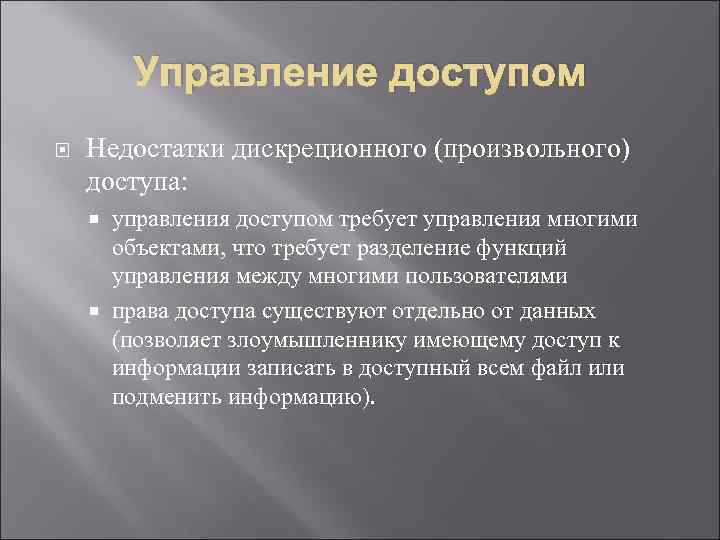 Управление доступом

Недостатки дискреционного (произвольного) доступа:

управления доступом требует управления многими объектами, что требует разделение функций управления между многими пользователями

права доступа существуют отдельно от данных (позволяет злоумышленнику имеющему доступ к информации записать в доступный всем файл или подменить информацию).